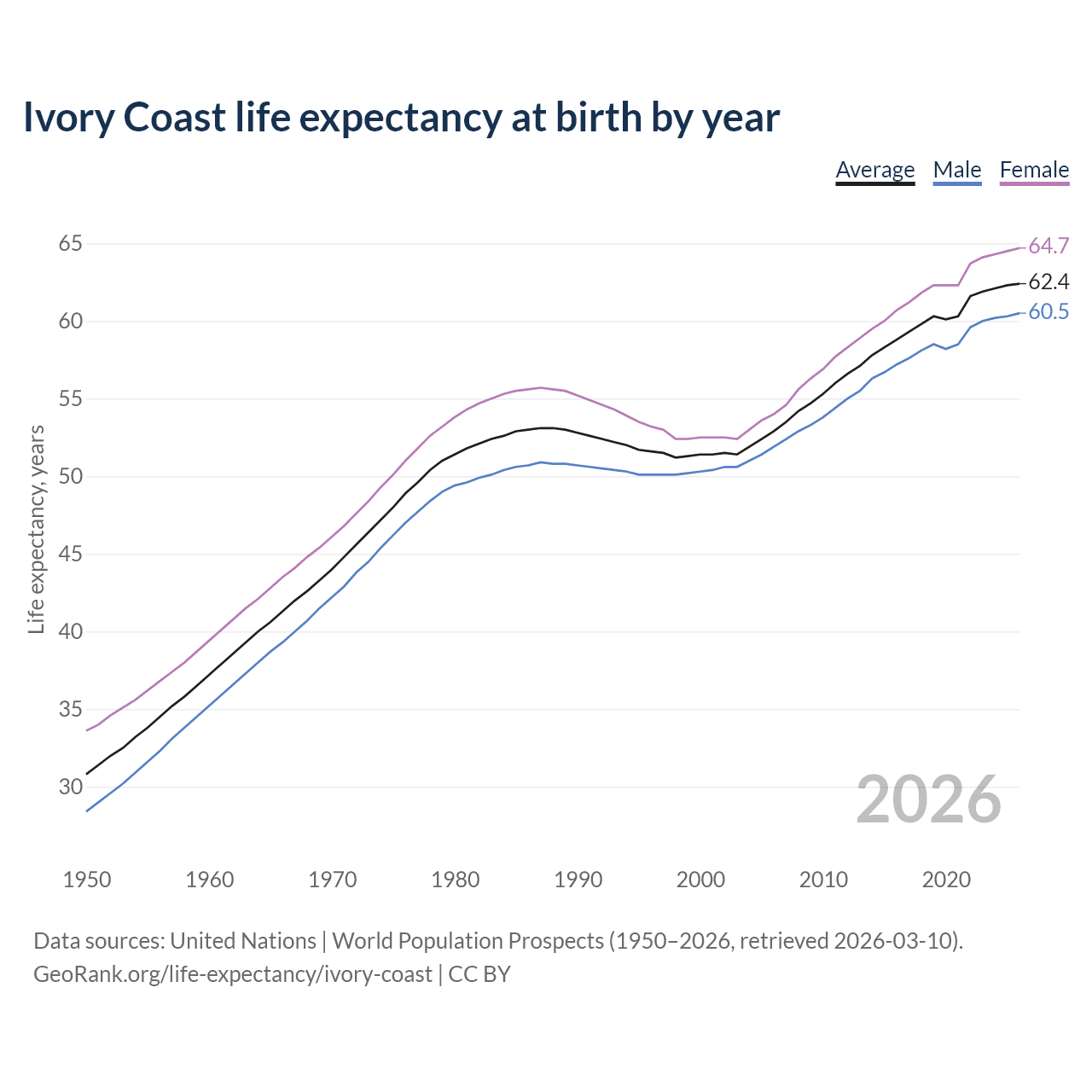 Ivory Coast life expectancy at birth by year

Average Male Female

65
60
55
50
45
40
35
30

Life expectancy, years

64.7
62.4
60.5

2026

1950 1960 1970 1980 1990 2000 2010 2020

Data sources: United Nations | World Population Prospects (1950–2026, retrieved 2026-03-10).
GeoRank.org/life-expectancy/ivory-coast | CC BY